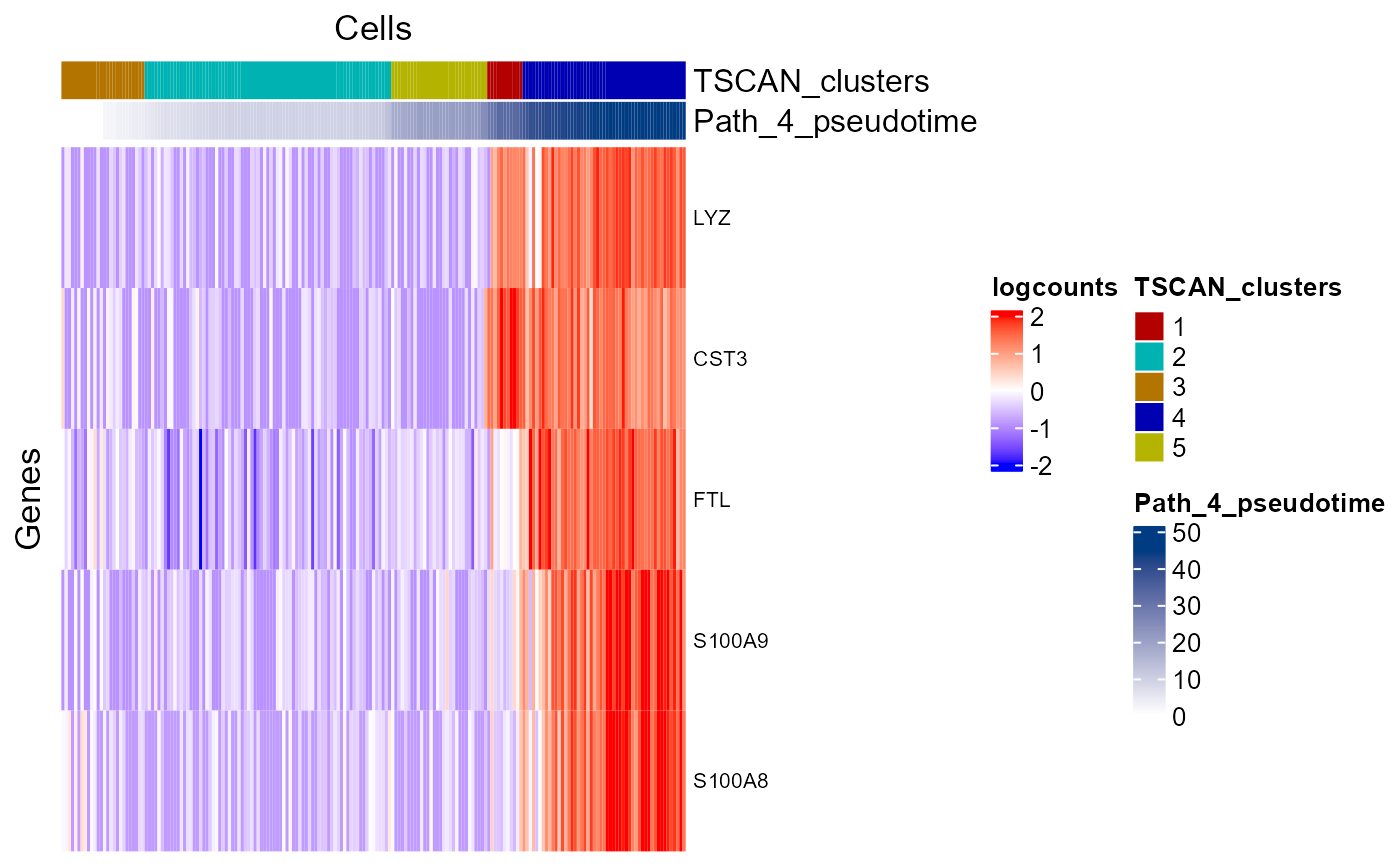 Cells

TSCAN_clusters
Path_4_pseudotime

Genes

LYZ
CST3
FTL
S100A9
S100A8

logcounts
2
1
0
-1
-2

TSCAN_clusters
1
2
3
4
5

Path_4_pseudotime
50
40
30
20
10
0